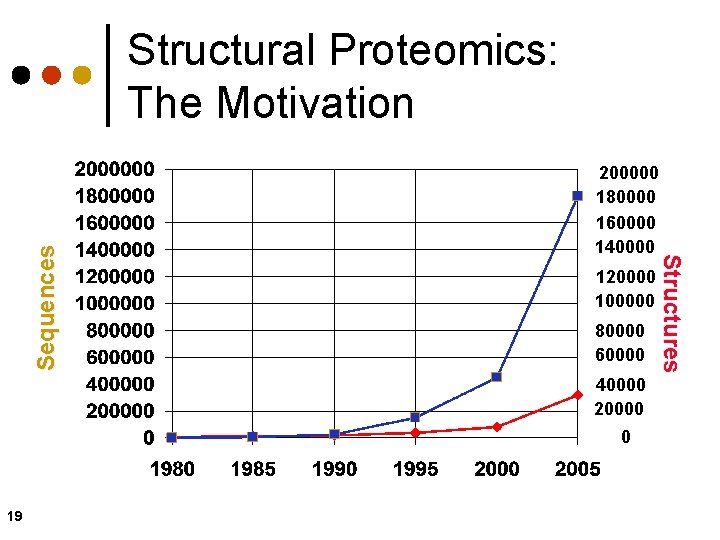 Structural Proteomics: The Motivation

Sequences

2000000
1800000
1600000
1400000
1200000
1000000
800000
600000
400000
200000
0

200000
180000
160000
140000
120000
100000
80000
60000
40000
20000
0

Structures

1980 1985 1990 1995 2000 2005

19